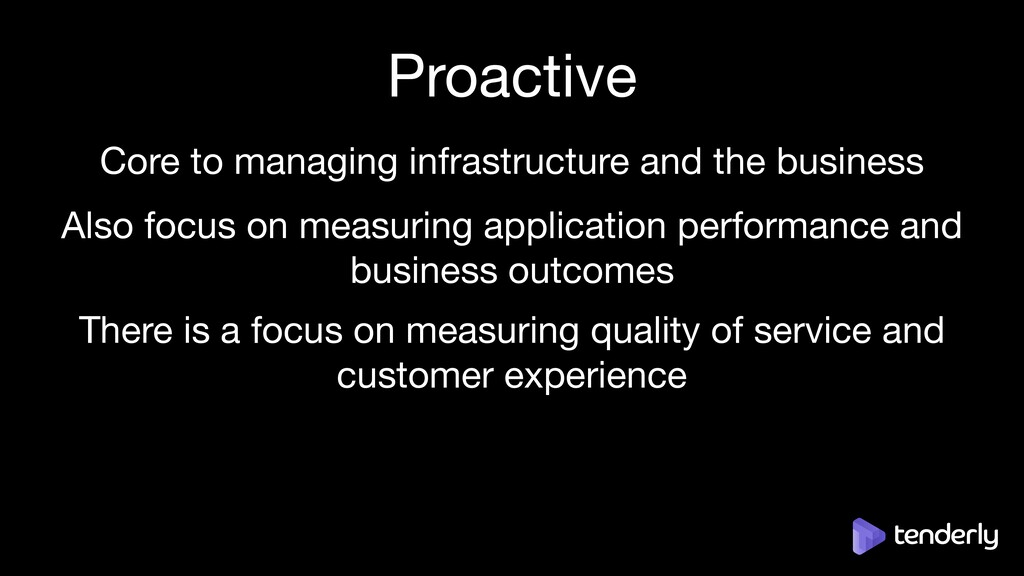 Proactive

Core to managing infrastructure and the business

Also focus on measuring application performance and business outcomes

There is a focus on measuring quality of service and customer experience

tenderly